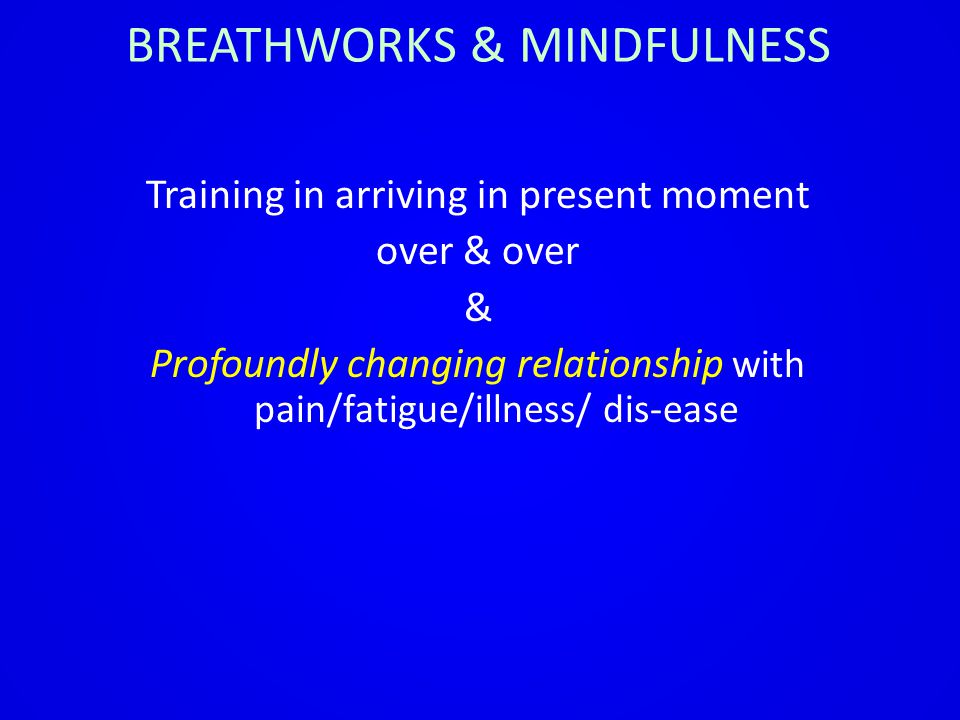 BREATHWORKS & MINDFULNESS

Training in arriving in present moment
over & over
&
Profoundly changing relationship with pain/fatigue/illness/ dis-ease